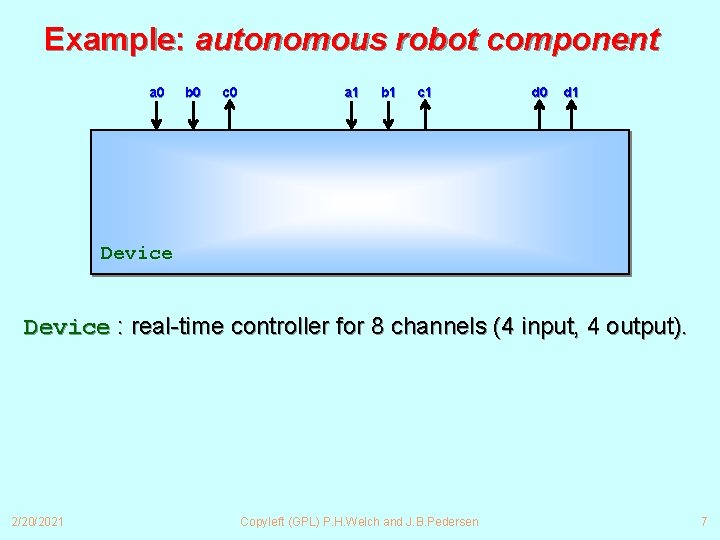 Example: autonomous robot component

a0 b0 c0 a1 b1 c1 d0 d1

Device

Device : real-time controller for 8 channels (4 input, 4 output).

2/20/2021

Copyleft (GPL) P.H.Welch and J.B.Pedersen

7